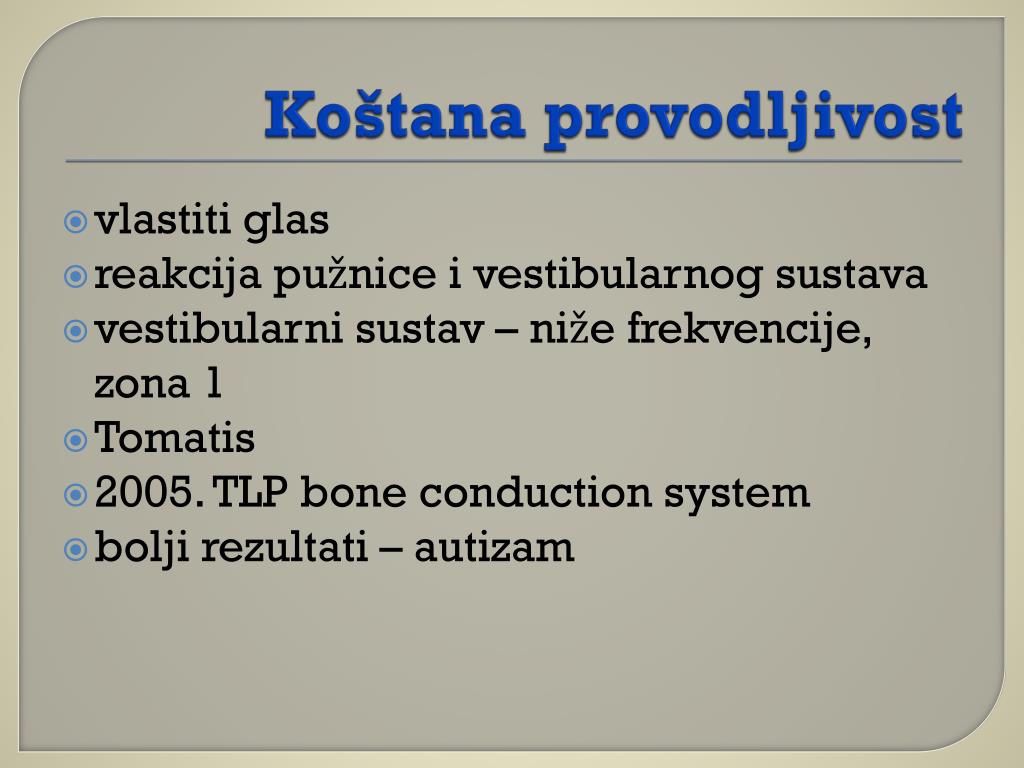 Koštana provodljivost

vlastiti glas
reakcija pužnice i vestibularnog sustava
vestibularni sustav – niže frekvencije, zona 1
Tomatis
2005. TLP bone conduction system
bolji rezultati – autizam